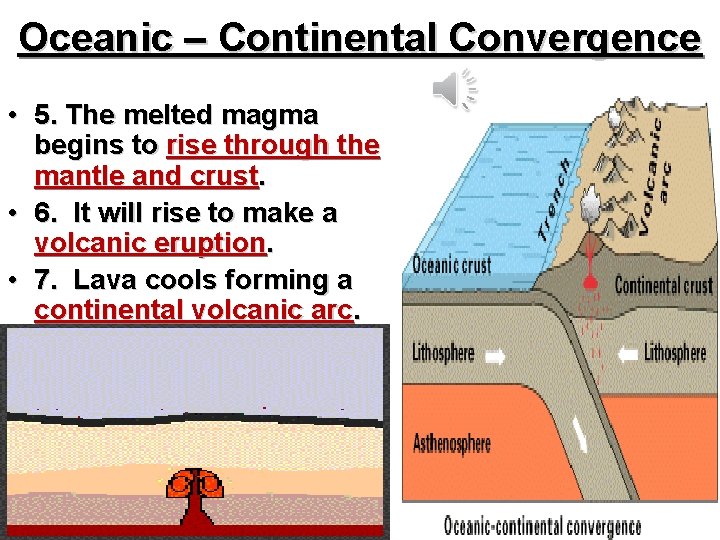 Oceanic – Continental Convergence

• 5. The melted magma begins to rise through the mantle and crust.
• 6. It will rise to make a volcanic eruption.
• 7. Lava cools forming a continental volcanic arc.

Trench
Volcanic arc
Oceanic crust
Continental crust
Lithosphere
Lithosphere
Asthenosphere
Oceanic-continental convergence